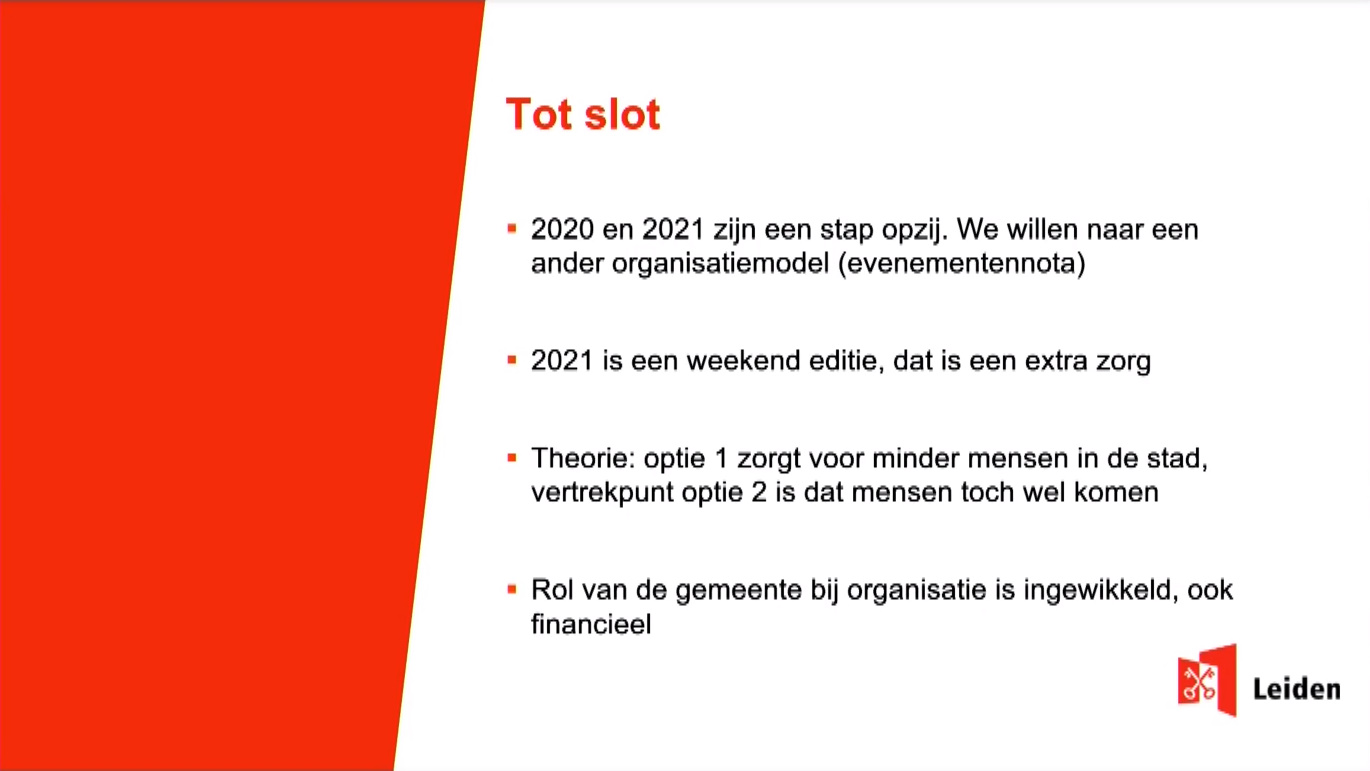 Tot slot

▪ 2020 en 2021 zijn een stap opzij. We willen naar een ander organisatiemodel (evenementennota)

▪ 2021 is een weekend editie, dat is een extra zorg

▪ Theorie: optie 1 zorgt voor minder mensen in de stad, vertrekpunt optie 2 is dat mensen toch wel komen

▪ Rol van de gemeente bij organisatie is ingewikkeld, ook financieel

Leiden